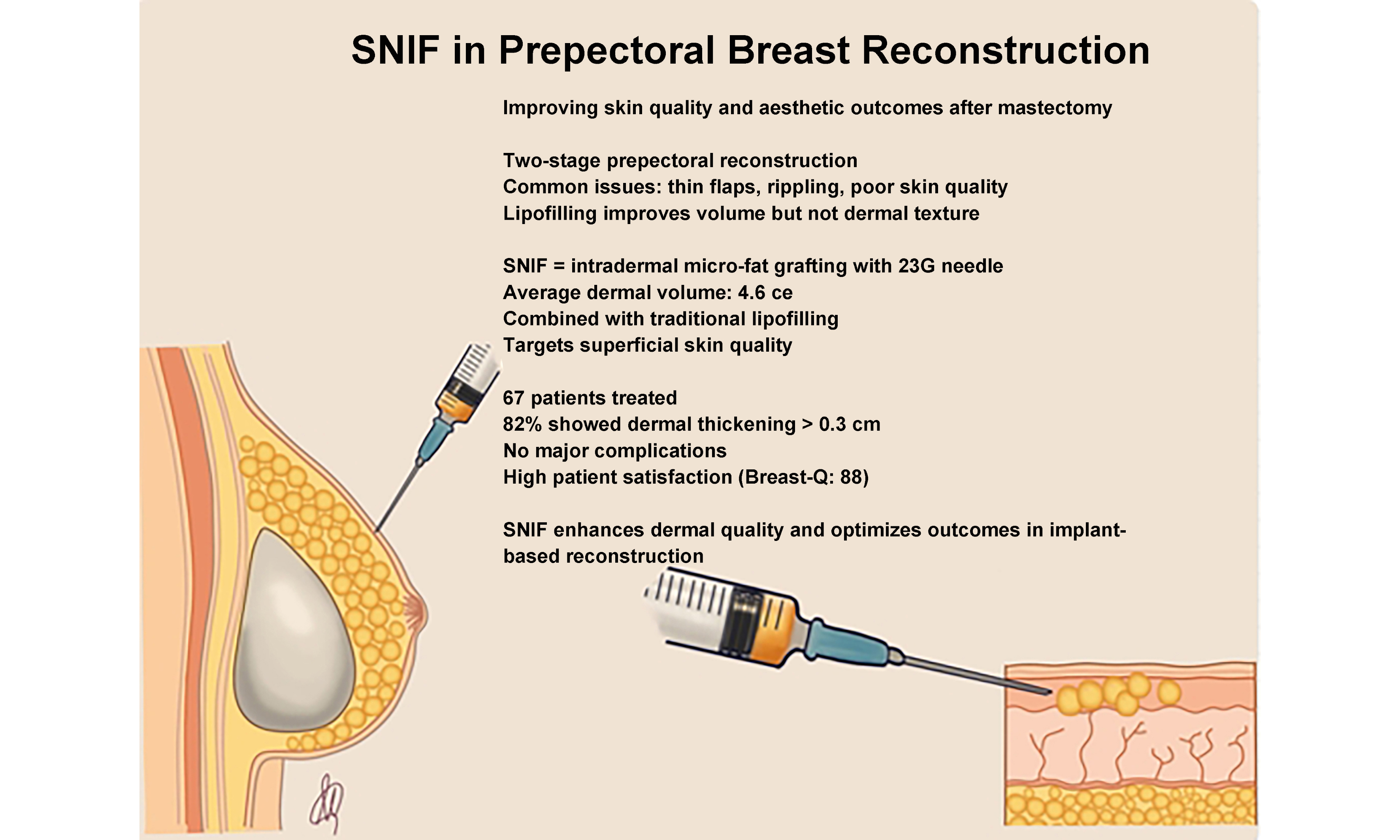 SNIF in Prepectoral Breast Reconstruction

Improving skin quality and aesthetic outcomes after mastectomy

Two-stage prepectoral reconstruction
Common issues: thin flaps, rippling, poor skin quality
Lipofilling improves volume but not dermal texture

SNIF = intradermal micro-fat grafting with 23G needle
Average dermal volume: 4.6 ce
Combined with traditional lipofilling
Targets superficial skin quality

67 patients treated
82% showed dermal thickening > 0.3 cm
No major complications
High patient satisfaction (Breast-Q: 88)

SNIF enhances dermal quality and optimizes outcomes in implant-based reconstruction